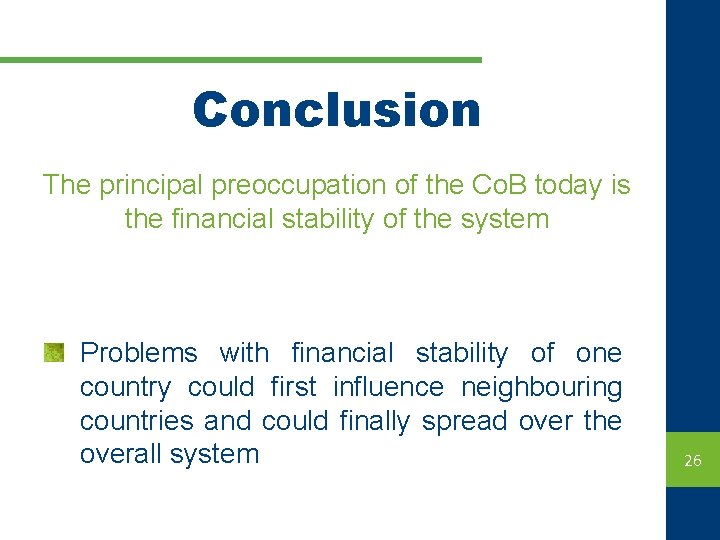 Conclusion

The principal preoccupation of the CoB today is the financial stability of the system

Problems with financial stability of one country could first influence neighbouring countries and could finally spread over the overall system

26